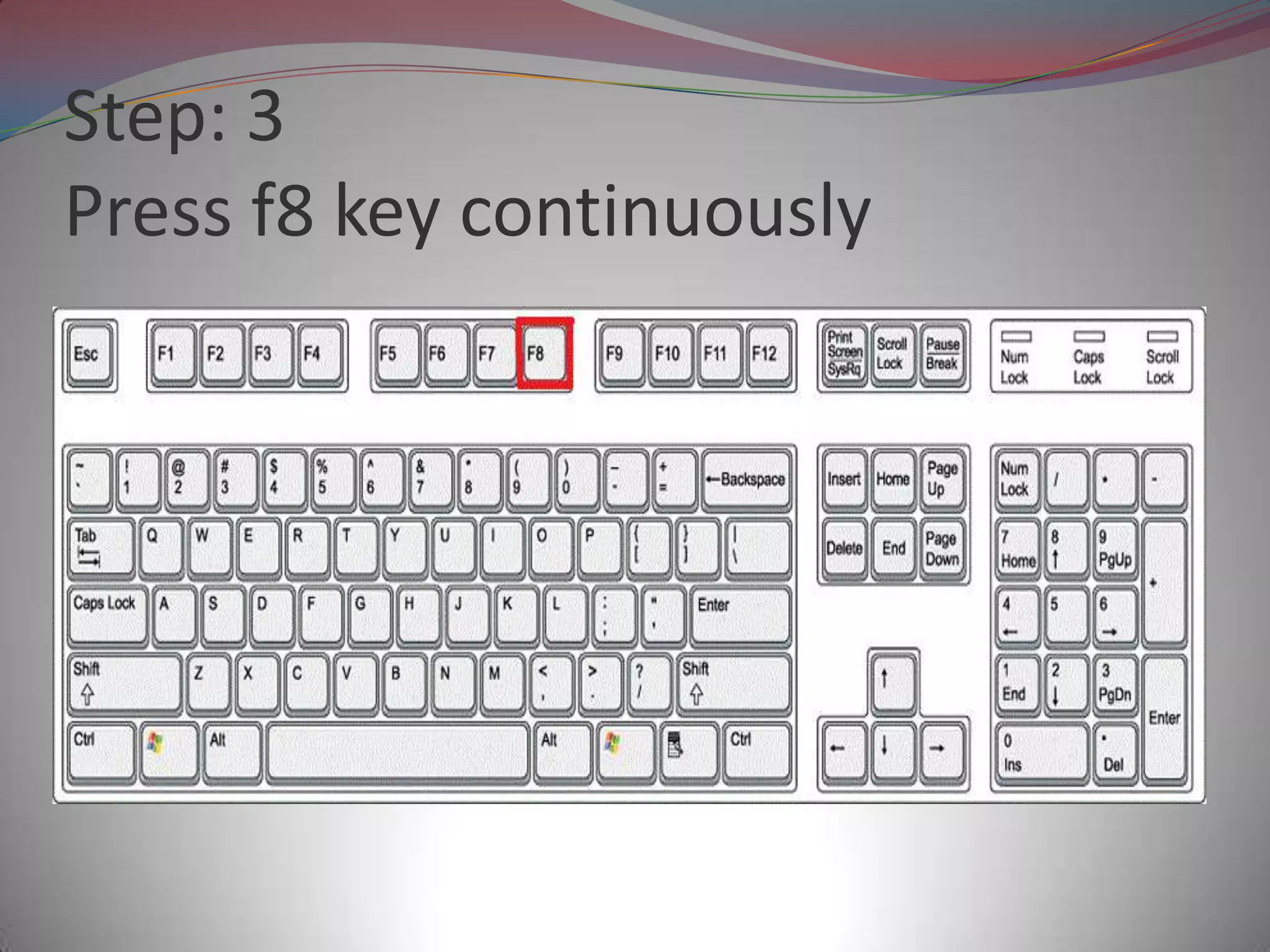 Step: 3
Press f8 key continuously

Esc F1 F2 F3 F4 F5 F6 F7 F8 F9 F10 F11 F12 Print Screen SysRq Scroll Lock Pause Break Num Lock Caps Lock Scroll Lock

~ ` ! 1 @ 2 # 3 $ 4 % 5 ^ 6 & 7 * 8 ( 9 ) 0 _ - + = ←Backspace Insert Home Page Up Num Lock / * -

Tab Q W E R T Y U I O P { [ } ] | \ Delete End Page Down 7 Home 8 ↑ 9 PgUp +

Caps Lock A S D F G H J K L : ; " ' Enter 4 ← 5 6 →

Shift Z X C V B N M < , > . ? / Shift ↑ 1 End 2 ↓ 3 PgDn Enter

Ctrl Alt Alt Ctrl ← ↓ → 0 Ins . Del